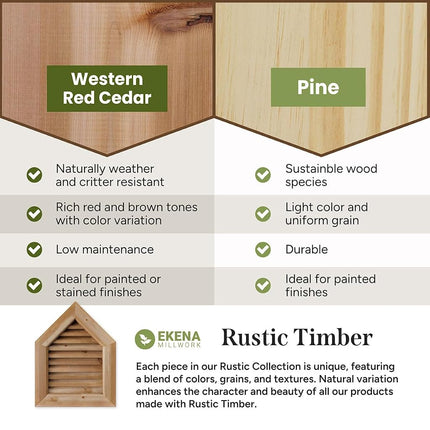 Western Red Cedar

Naturally weather and critter resistant

Rich red and brown tones with color variation

Low maintenance

Ideal for painted or stained finishes

Pine

Sustainble wood species

Light color and uniform grain

Durable

Ideal for painted finishes

EKENA MILLWORK

Rustic Timber

Each piece in our Rustic Collection is unique, featuring a blend of colors, grains, and textures. Natural variation enhances the character and beauty of all our products made with Rustic Timber.